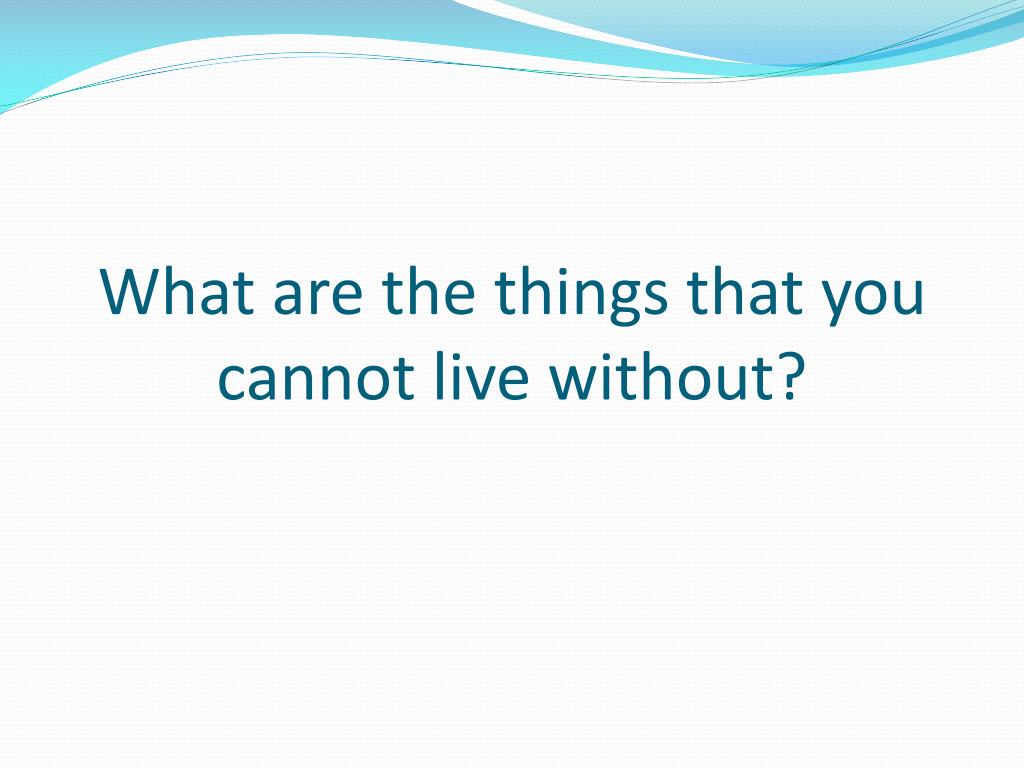 What are the things that you cannot live without?